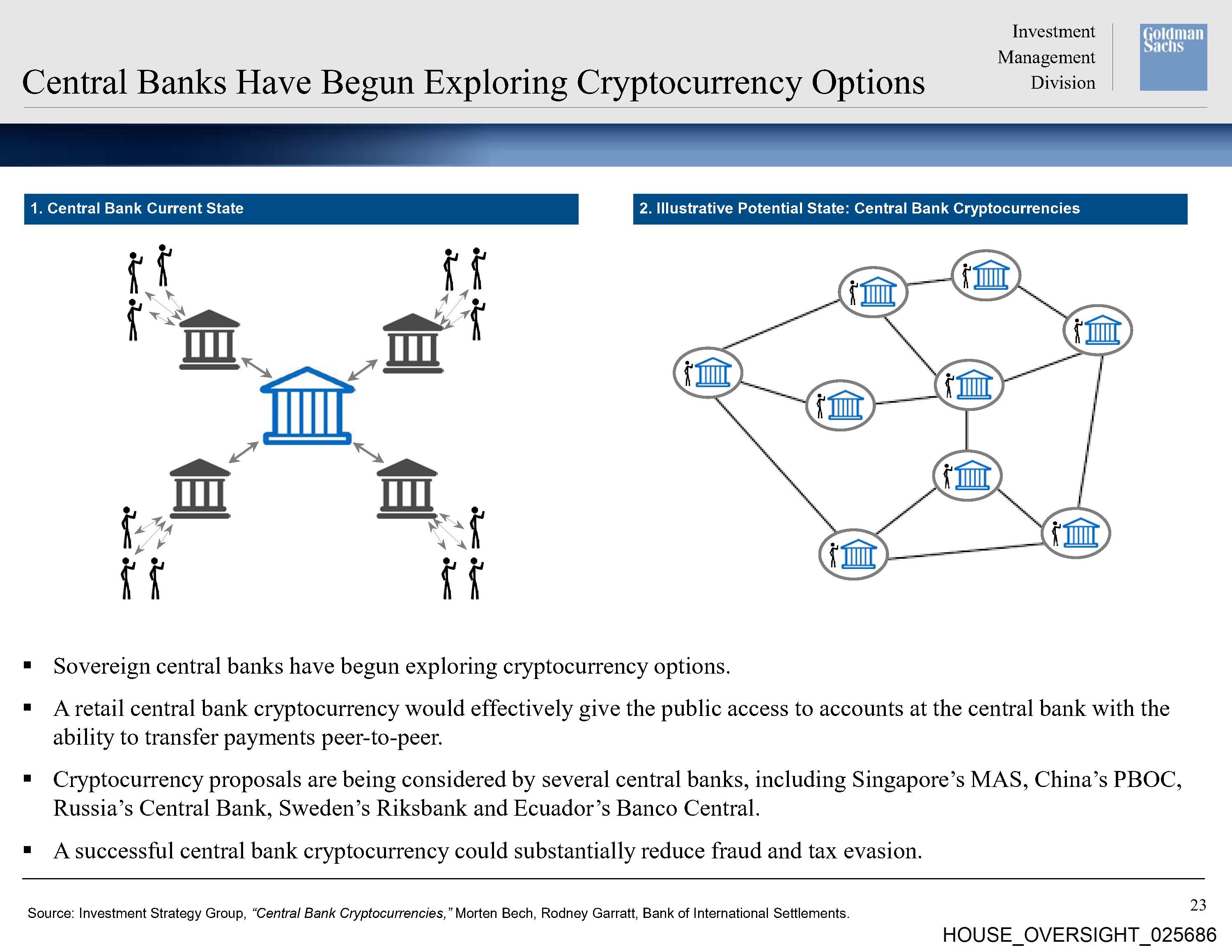 Central Banks Have Begun Exploring Cryptocurrency Options

Investment Management Division

Goldman Sachs

1. Central Bank Current State

2. Illustrative Potential State: Central Bank Cryptocurrencies

▪ Sovereign central banks have begun exploring cryptocurrency options.

▪ A retail central bank cryptocurrency would effectively give the public access to accounts at the central bank with the ability to transfer payments peer-to-peer.

▪ Cryptocurrency proposals are being considered by several central banks, including Singapore's MAS, China's PBOC, Russia's Central Bank, Sweden's Riksbank and Ecuador's Banco Central.

▪ A successful central bank cryptocurrency could substantially reduce fraud and tax evasion.

Source: Investment Strategy Group, "Central Bank Cryptocurrencies," Morten Bech, Rodney Garratt, Bank of International Settlements.

23

HOUSE_OVERSIGHT_025686